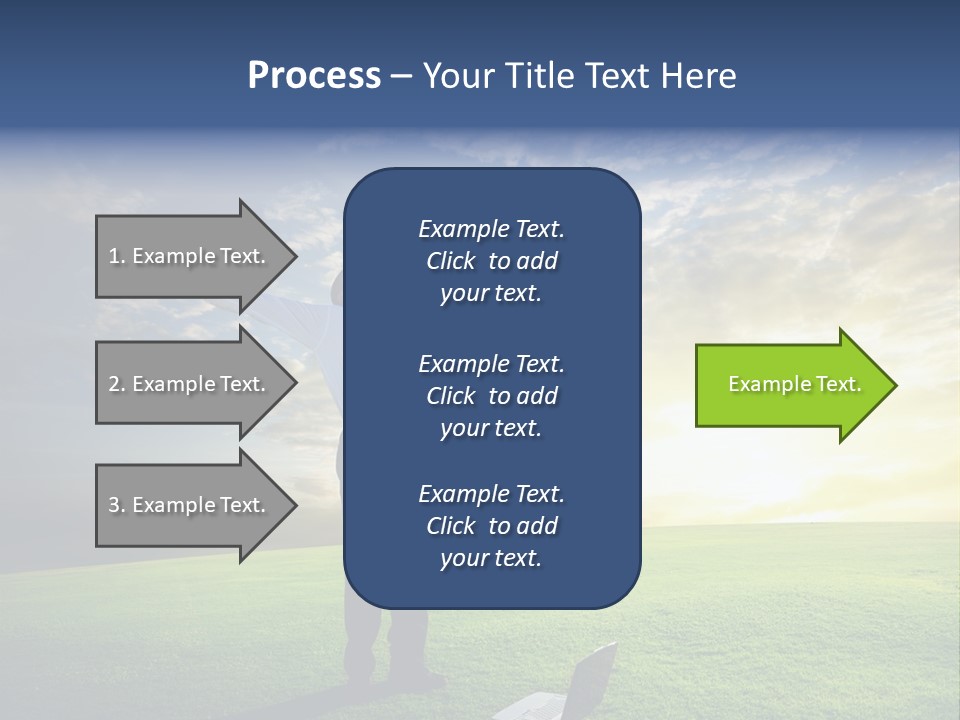 Process – Your Title Text Here

1. Example Text.

2. Example Text.

3. Example Text.

Example Text. Click to add your text.

Example Text. Click to add your text.

Example Text. Click to add your text.

Example Text.